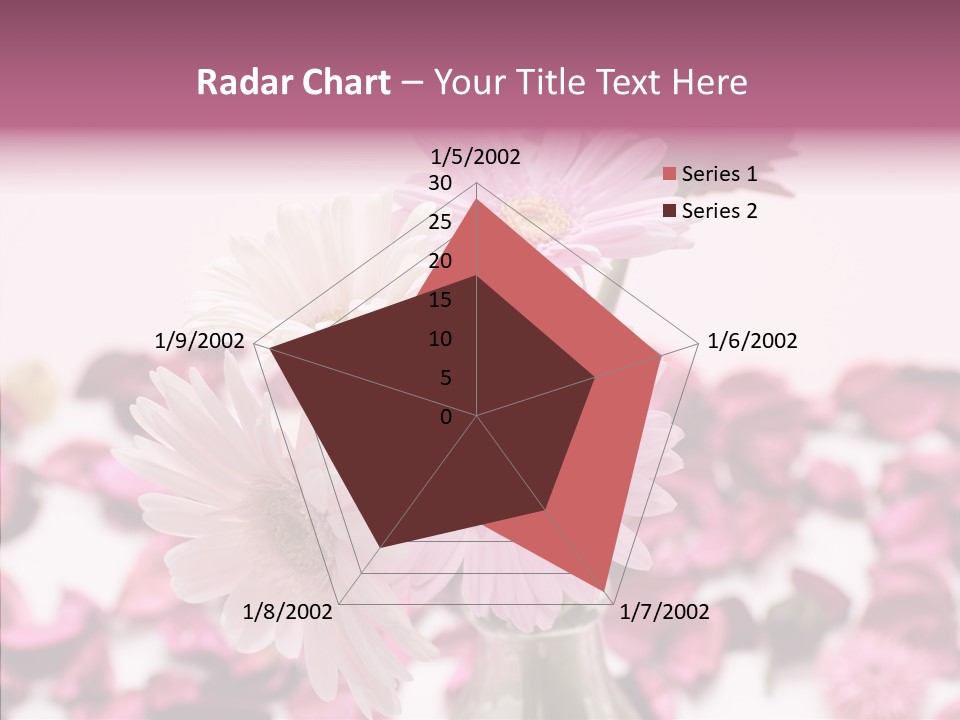 Radar Chart – Your Title Text Here

1/5/2002
30
25
20
15
10
5
0
1/6/2002
1/7/2002
1/8/2002
1/9/2002

Series 1
Series 2